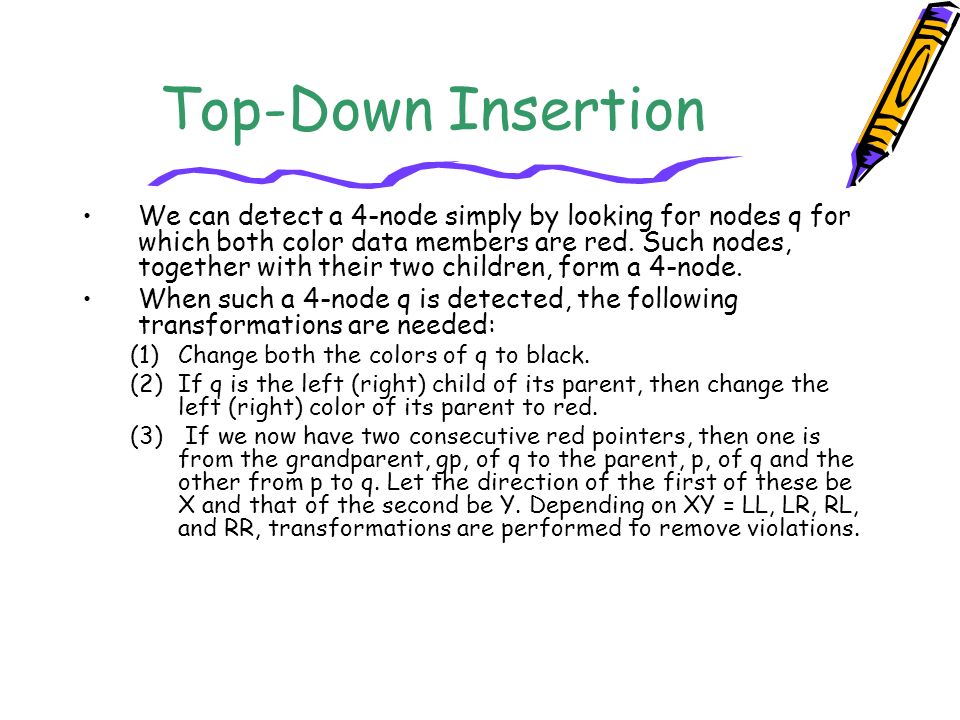 Top-Down Insertion

• We can detect a 4-node simply by looking for nodes q for which both color data members are red. Such nodes, together with their two children, form a 4-node.
• When such a 4-node q is detected, the following transformations are needed:

(1) Change both the colors of q to black.

(2) If q is the left (right) child of its parent, then change the left (right) color of its parent to red.

(3) If we now have two consecutive red pointers, then one is from the grandparent, gp, of q to the parent, p, of q and the other from p to q. Let the direction of the first of these be X and that of the second be Y. Depending on XY = LL, LR, RL, and RR, transformations are performed to remove violations.